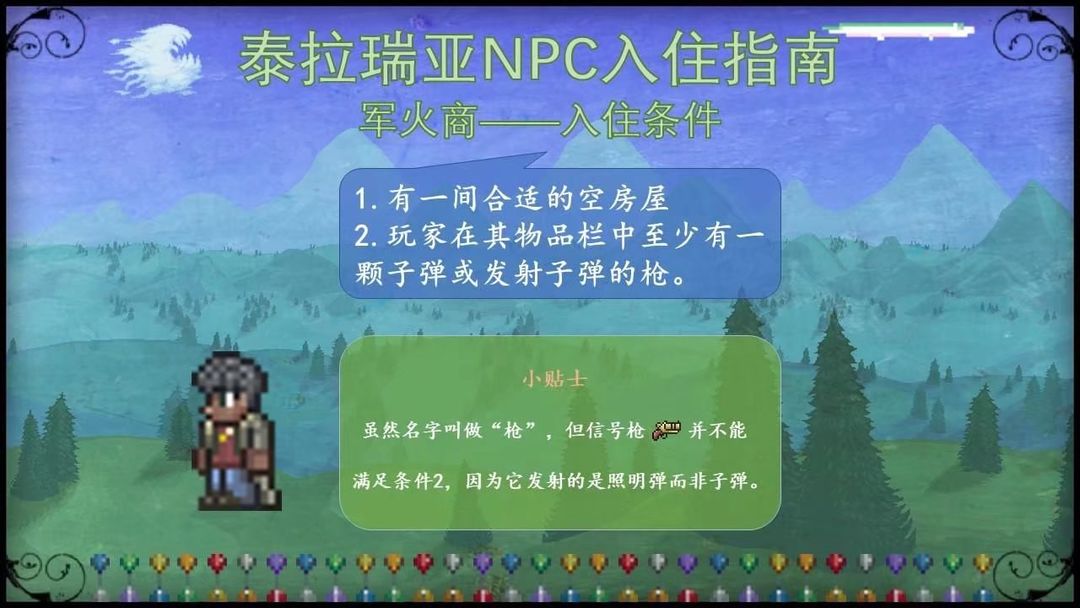 泰拉瑞亚NPC入住指南

军火商——入住条件

1. 有一间合适的空房屋
2. 玩家在其物品栏中至少有一颗子弹或发射子弹的枪。

小贴士

虽然名字叫做“枪”，但信号枪 并不能满足条件2，因为它发射的是照明弹而非子弹。